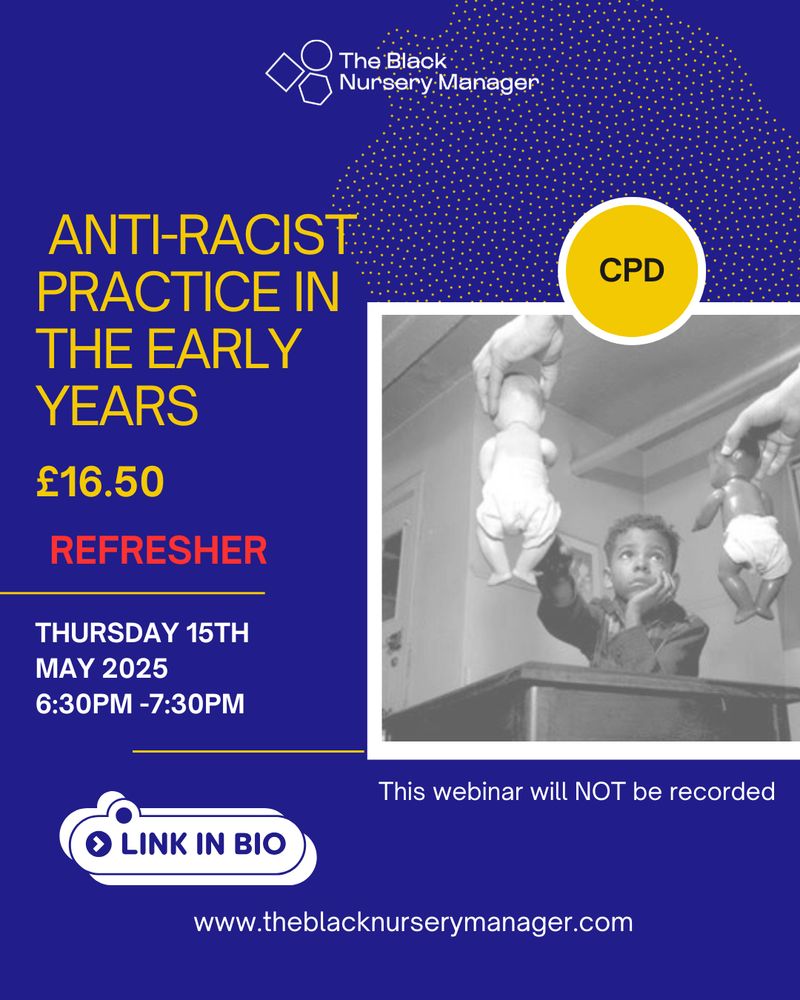 The Black Nursery Manager

ANTI-RACIST PRACTICE IN THE EARLY YEARS

CPD

£16.50

REFRESHER

THURSDAY 15TH MAY 2025 6:30PM -7:30PM

This webinar will NOT be recorded

LINK IN BIO

www.theblacknurserymanager.com